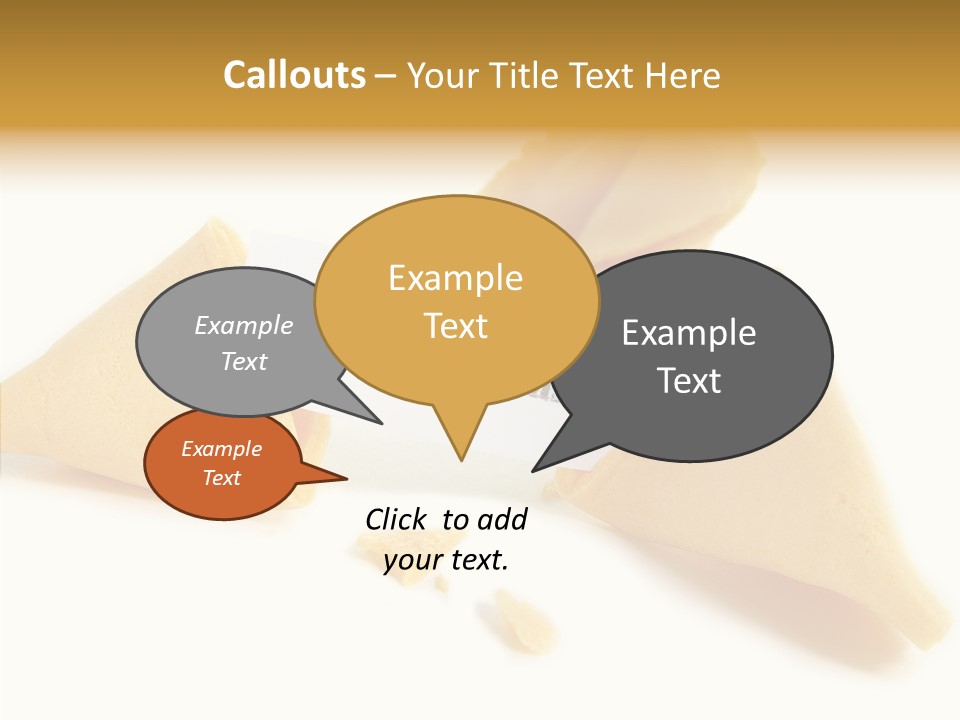 Callouts – Your Title Text Here

Example Text

Example Text

Example Text

Example Text

Click to add your text.